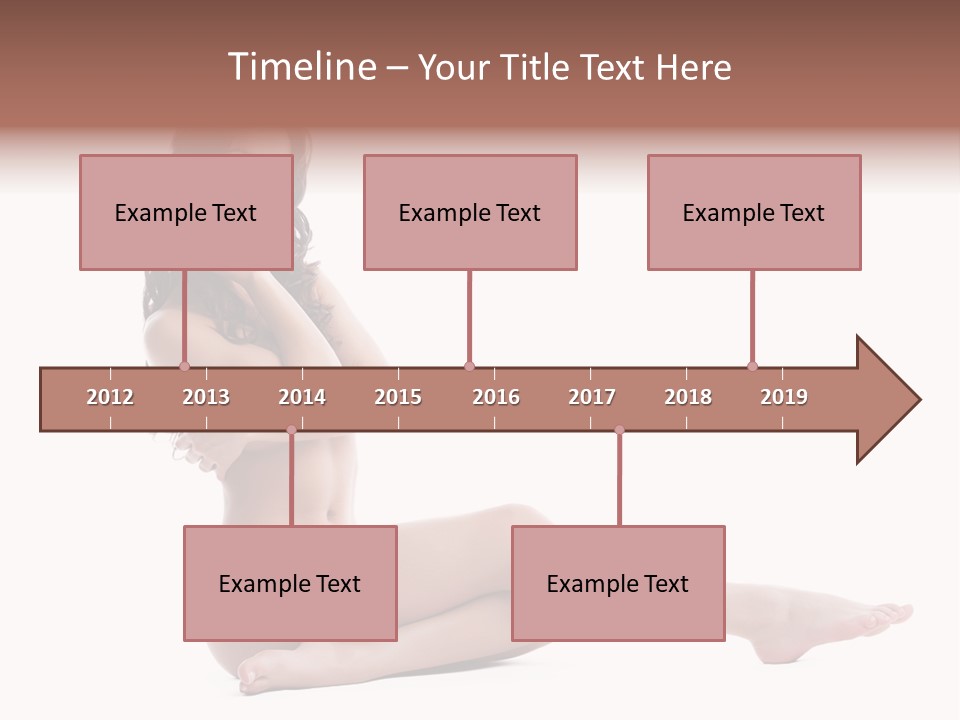 Timeline – Your Title Text Here

Example Text

Example Text

Example Text

2012 2013 2014 2015 2016 2017 2018 2019

Example Text

Example Text